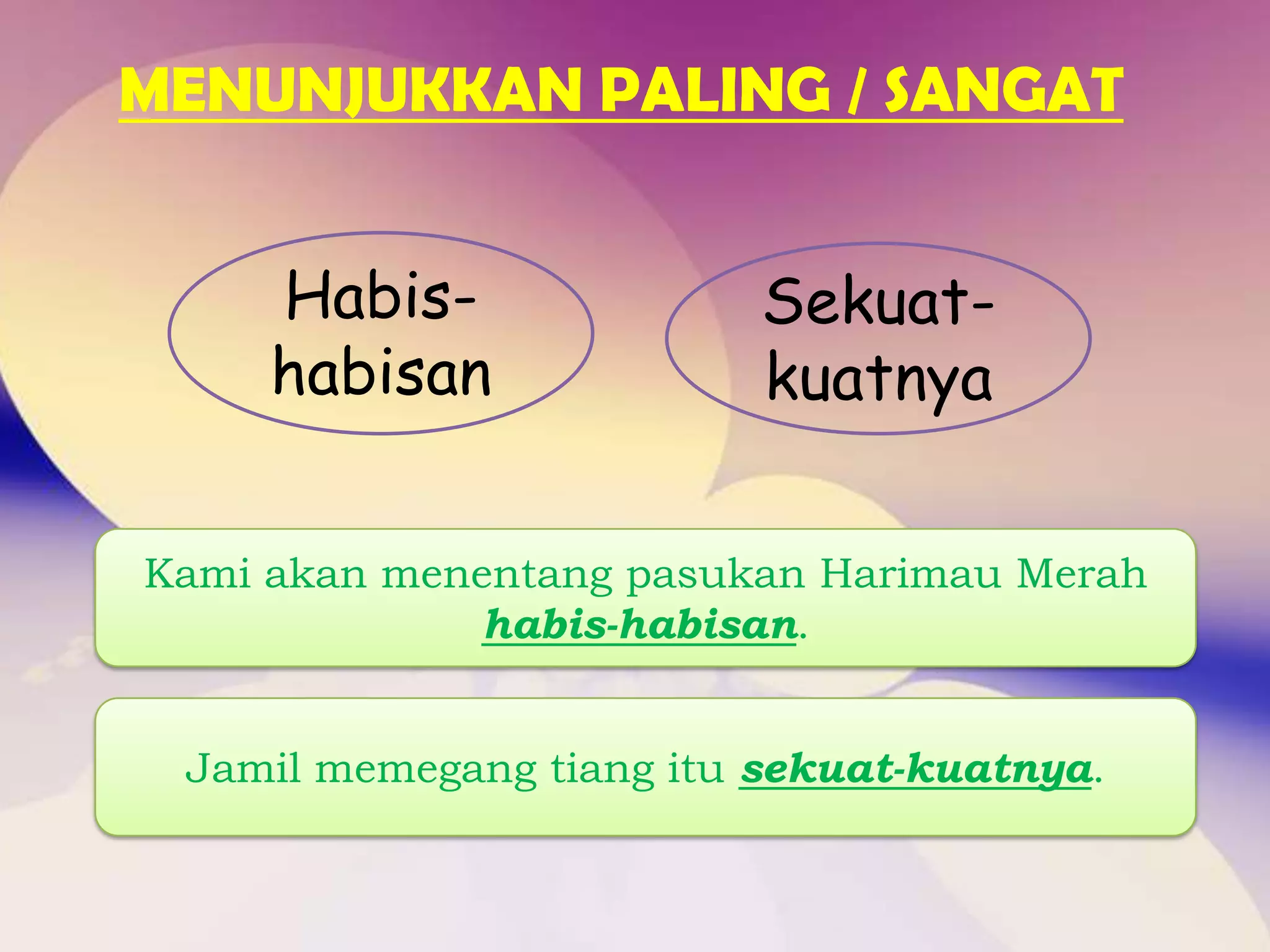 MENUNJUKKAN PALING / SANGAT

Habis-habisan

Sekuat-kuatnya

Kami akan menentang pasukan Harimau Merah habis-habisan.

Jamil memegang tiang itu sekuat-kuatnya.